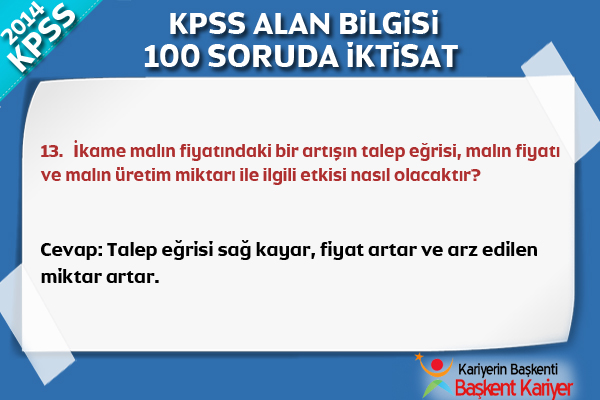 2014
KPSS

KPSS ALAN BİLGİSİ
100 SORUDA İKTİSAT

13. İkame malın fiyatındaki bir artışın talep eğrisi, malın fiyatı ve malın üretim miktarı ile ilgili etkisi nasıl olacaktır?

Cevap: Talep eğrisi sağ kayar, fiyat artar ve arz edilen miktar artar.

Kariyerin Başkenti
Başkent Kariyer